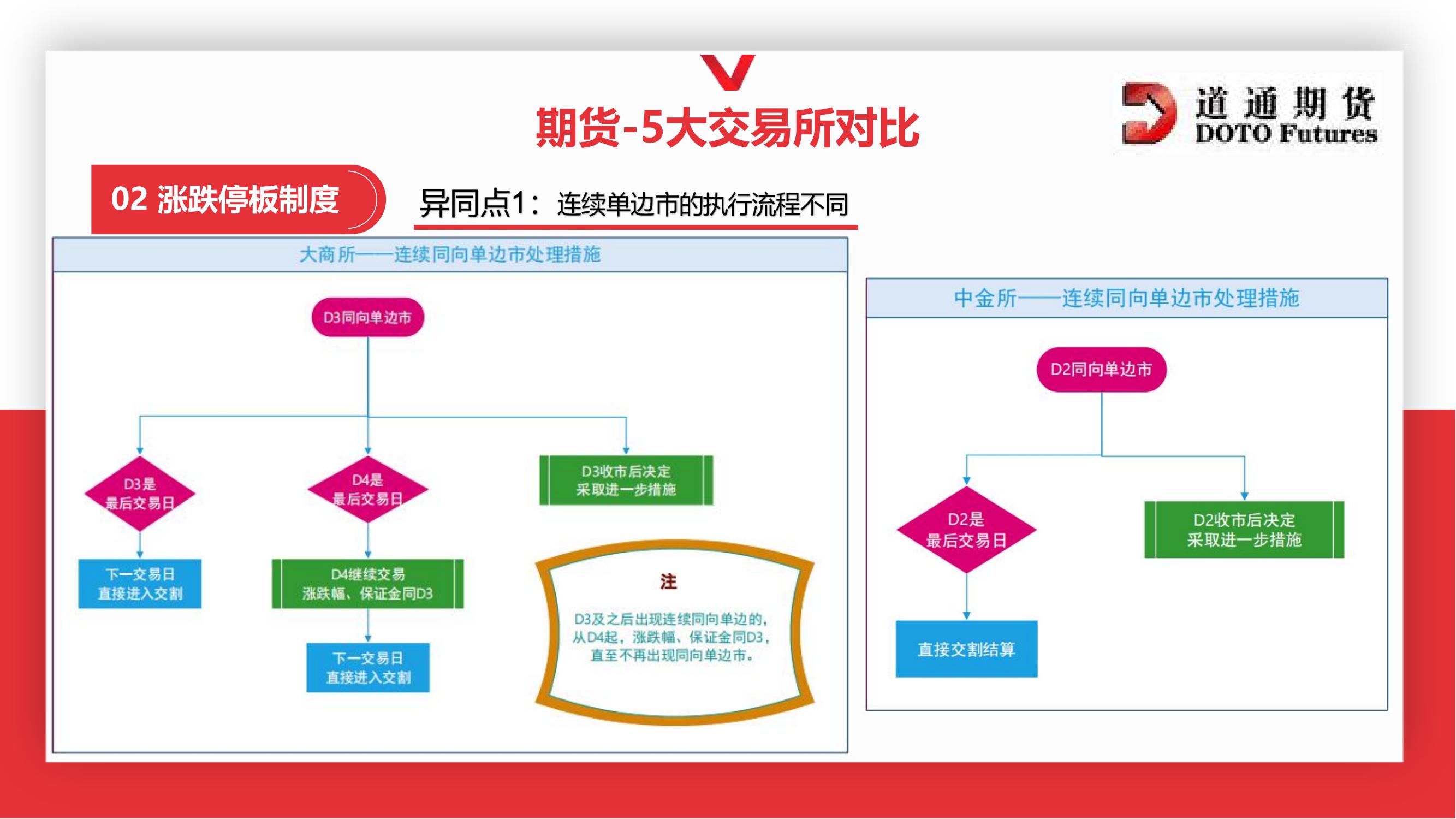 期货-5大交易所对比

道通期货
DOTO Futures

02 涨跌停板制度

异同点1：连续单边市的执行流程不同

大商所——连续同向单边市处理措施

D3同向单边市

D3是最后交易日

下一交易日直接进入交割

D4是最后交易日

D4继续交易 涨跌幅、保证金同D3

下一交易日直接进入交割

D3收市后决定采取进一步措施

注

D3及之后出现连续同向单边的，从D4起，涨跌幅、保证金同D3，直至不再出现同向单边市。

中金所——连续同向单边市处理措施

D2同向单边市

D2是最后交易日

直接交割结算

D2收市后决定采取进一步措施